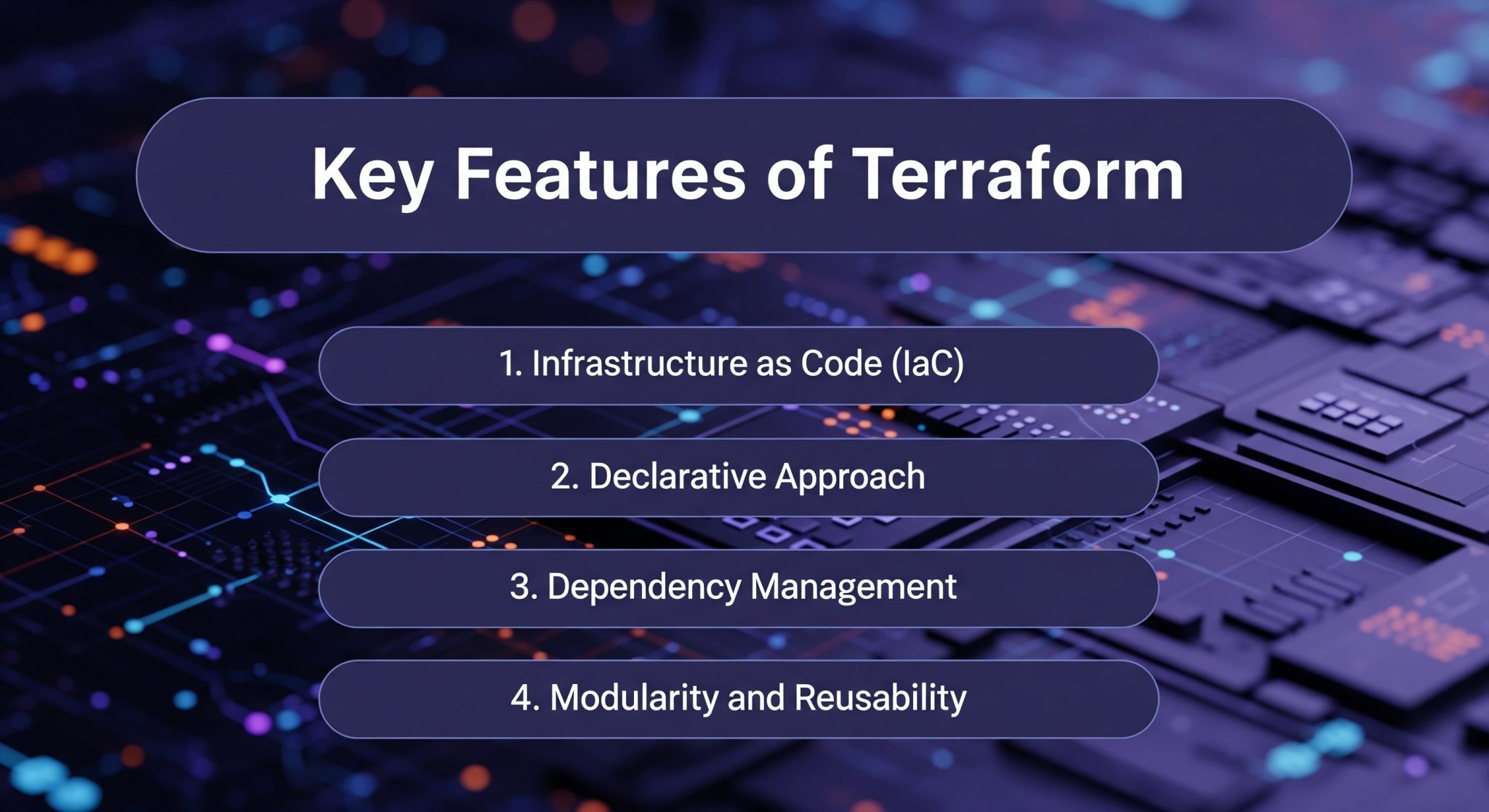 Key Features of Terraform

1. Infrastructure as Code (IaC)

2. Declarative Approach

3. Dependency Management

4. Modularity and Reusability